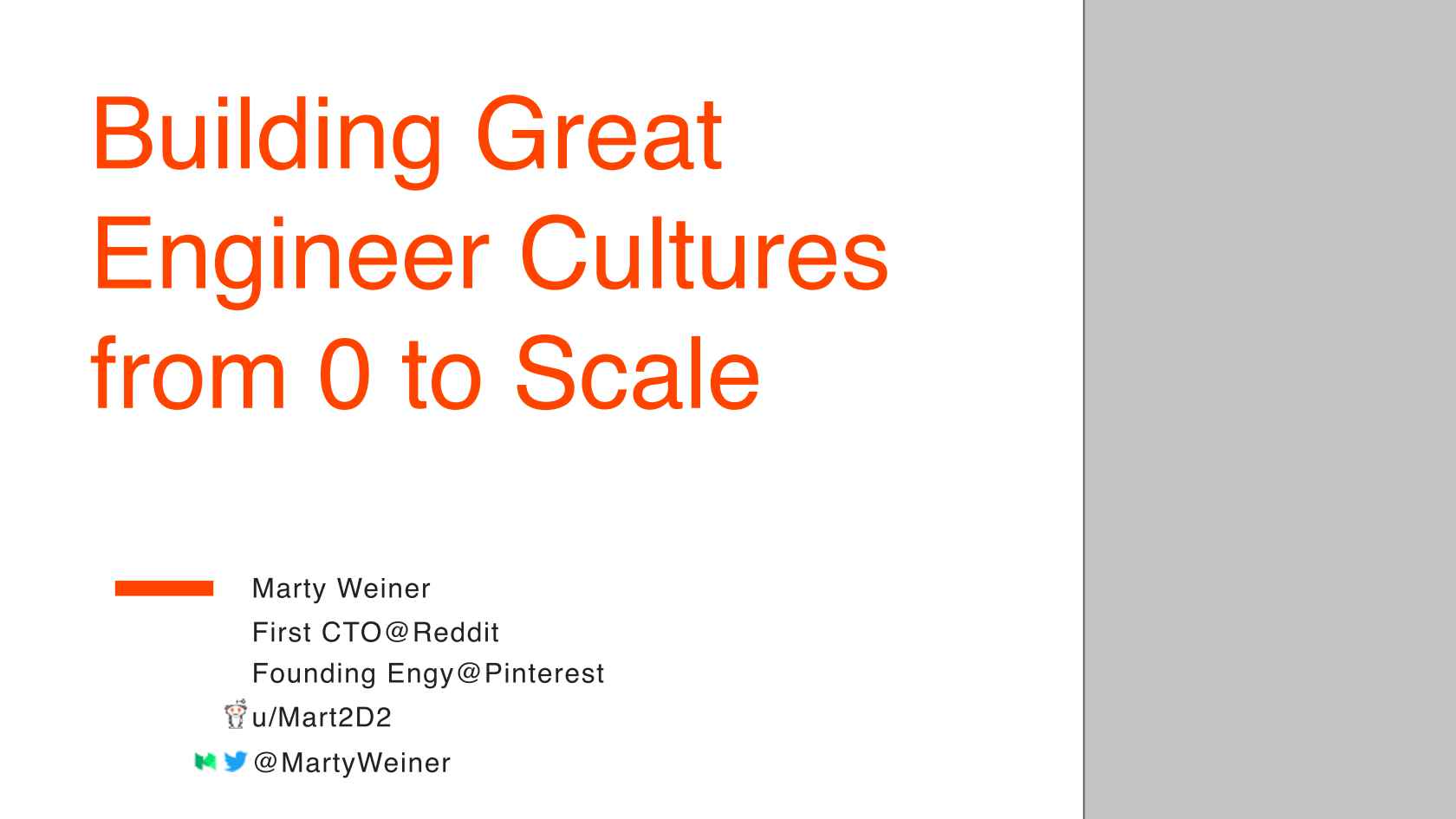 Building Great Engineer Cultures from 0 to Scale

Marty Weiner
First CTO@Reddit
Founding Engy@Pinterest
u/Mart2D2
@MartyWeiner